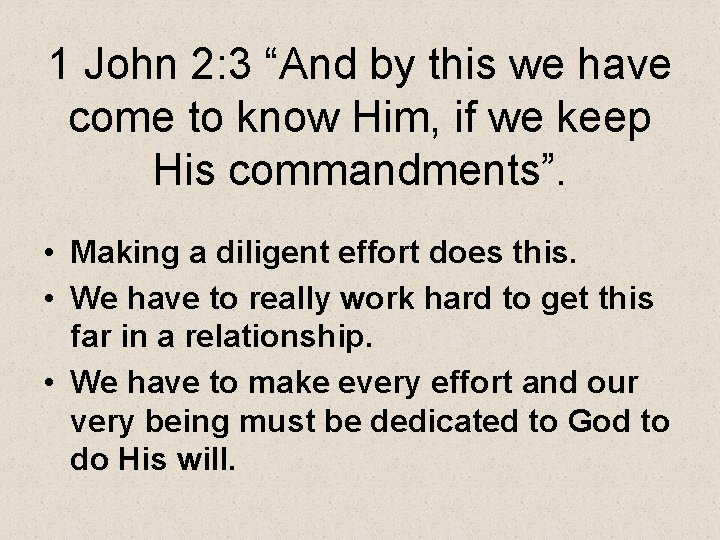 1 John 2:3 “And by this we have come to know Him, if we keep His commandments”.

• Making a diligent effort does this.
• We have to really work hard to get this far in a relationship.
• We have to make every effort and our very being must be dedicated to God to do His will.